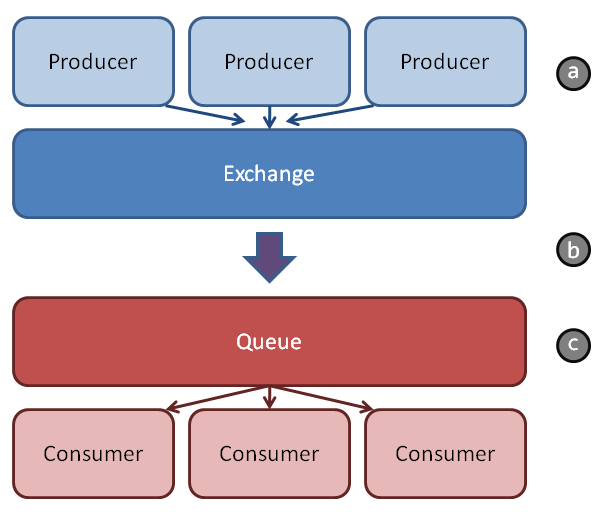 Producer
Producer
Producer
a

Exchange

b

Queue
c

Consumer
Consumer
Consumer